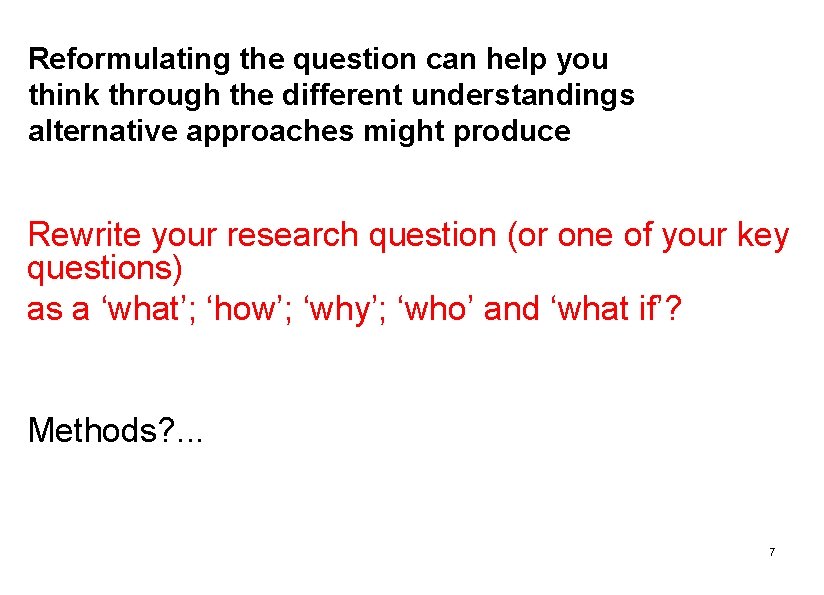 Reformulating the question can help you think through the different understandings alternative approaches might produce

Rewrite your research question (or one of your key questions)
as a ‘what’; ‘how’; ‘why’; ‘who’ and ‘what if’?

Methods?...

7